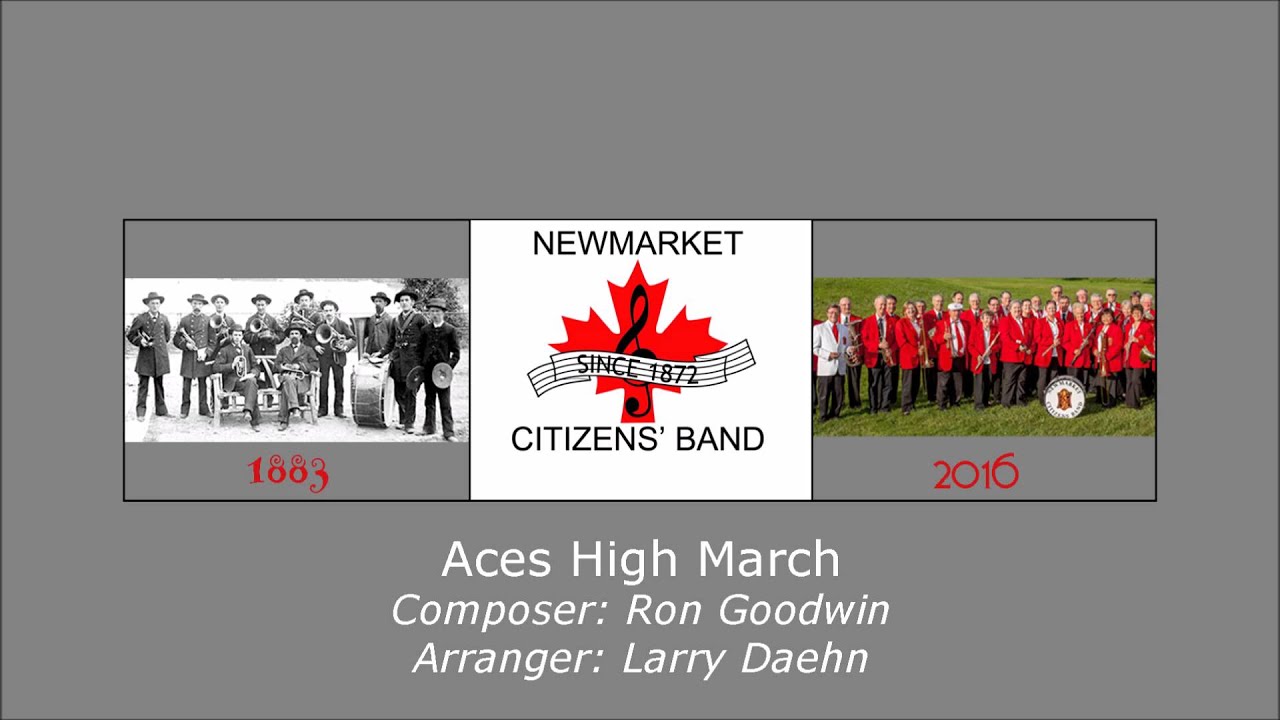 1883

NEWMARKET

SINCE 1872

CITIZENS' BAND

2016

Aces High March

Composer: Ron Goodwin

Arranger: Larry Daehn